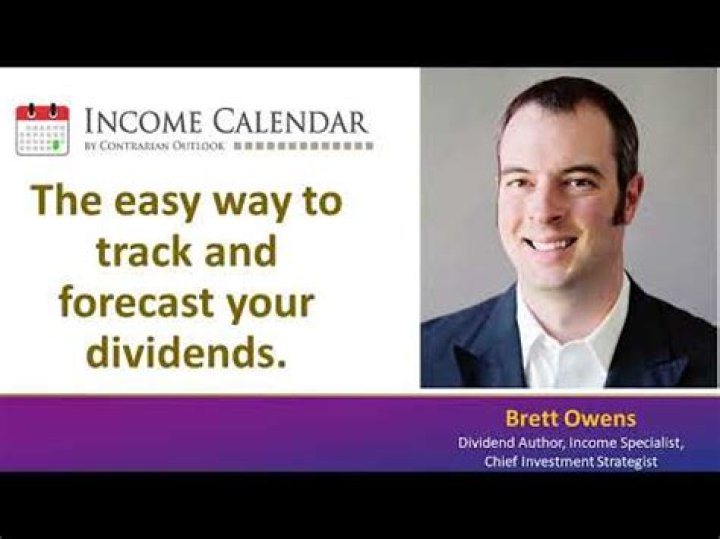 INCOME CALENDAR
BY CONTRARIAN OUTLOOK

The easy way to track and forecast your dividends.

Brett Owens
Dividend Author, Income Specialist, Chief Investment Strategist